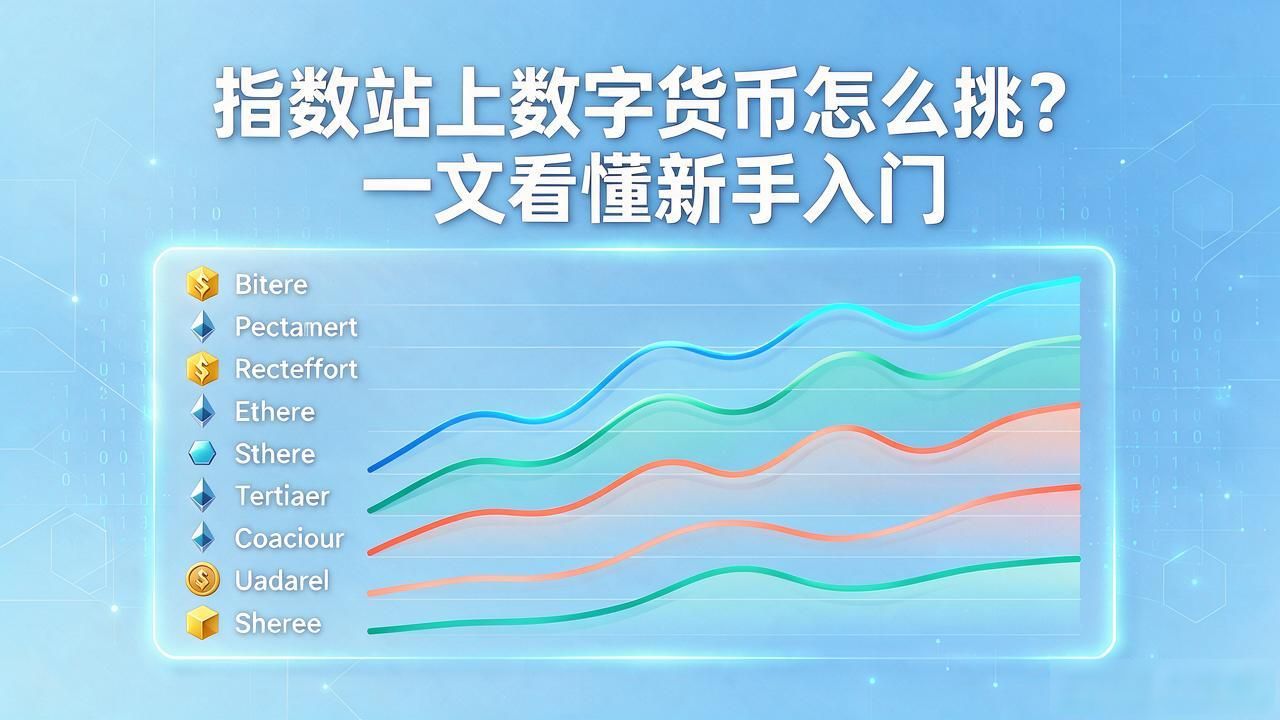 指数站上数字货币怎么挑？
一文看懂新手入门

Bitere
Pectamert
Recteffort
Ethere
Sthere
Tertiaer
Coaciour
Uadarel
Sheree